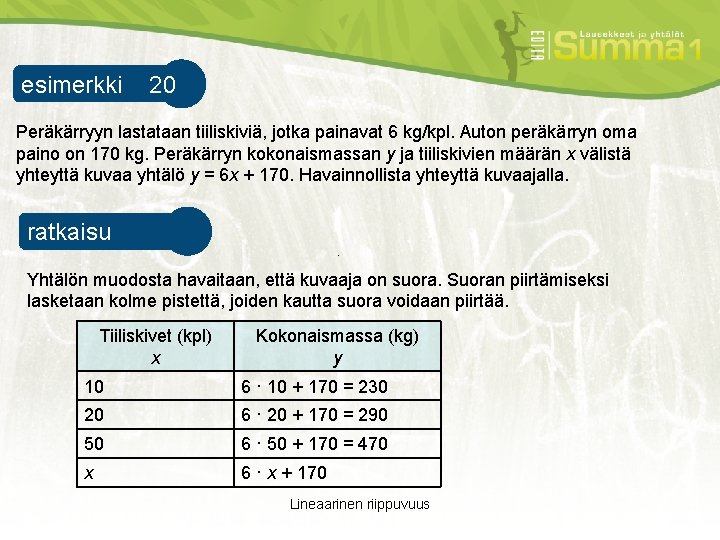 EDITA Lausekkeet ja yhtälöt Summa 1

esimerkki 20

Peräkärryyn lastataan tiiliskiviä, jotka painavat 6 kg/kpl. Auton peräkärryn oma paino on 170 kg. Peräkärryn kokonaismassan $y$ ja tiiliskivien määrän $x$ välistä yhteyttä kuvaa yhtälö $y = 6x + 170$. Havainnollista yhteyttä kuvaajalla.

ratkaisu

Yhtälön muodosta havaitaan, että kuvaaja on suora. Suoran piirtämiseksi lasketaan kolme pistettä, joiden kautta suora voidaan piirtää.

| Tiiliskivet (kpl) $x$ | Kokonaismassa (kg) $y$ |
|---|---|
| 10 | $6 \cdot 10 + 170 = 230$ |
| 20 | $6 \cdot 20 + 170 = 290$ |
| 50 | $6 \cdot 50 + 170 = 470$ |
| $x$ | $6 \cdot x + 170$ |

Lineaarinen riippuvuus